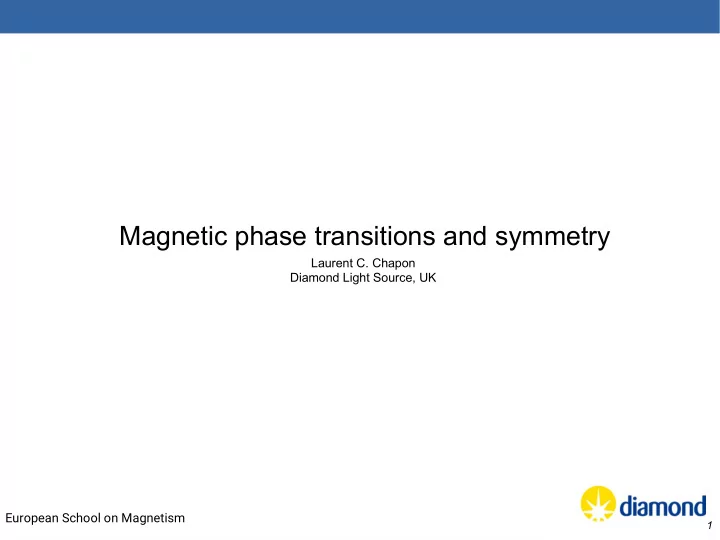 Magnetic phase transitions and symmetry

Laurent C. Chapon
Diamond Light Source, UK

European School on Magnetism

diamond

1